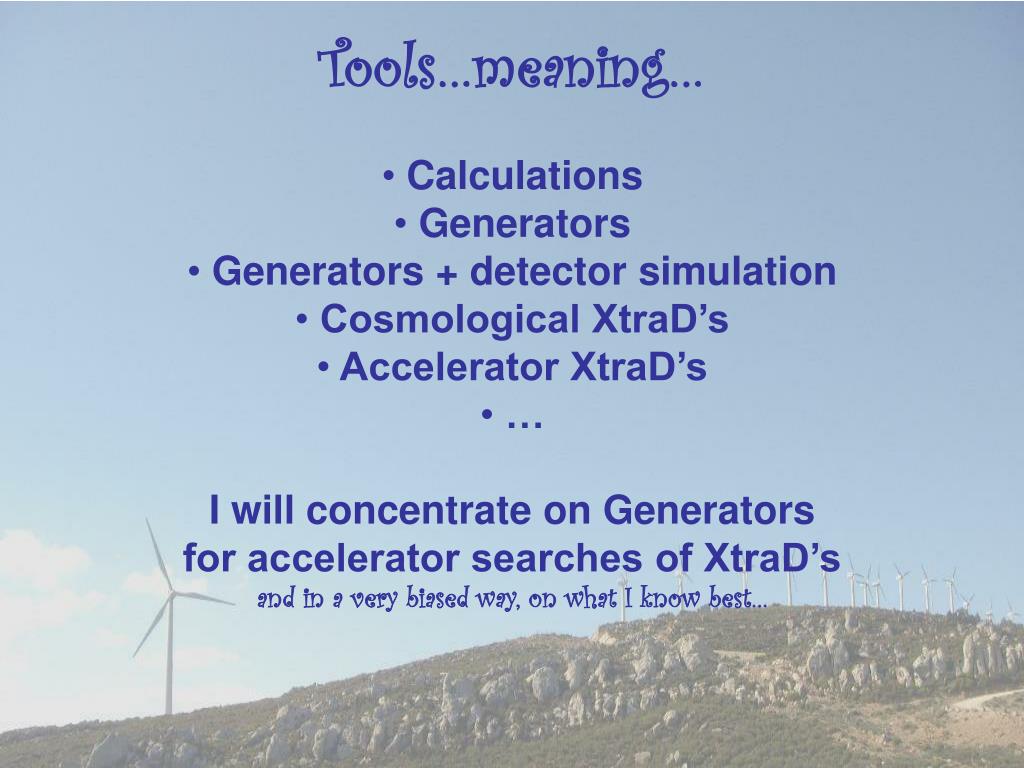 Tools…meaning…

• Calculations
• Generators
• Generators + detector simulation
• Cosmological XtraD’s
• Accelerator XtraD’s
• …

I will concentrate on Generators for accelerator searches of XtraD’s
and in a very biased way, on what I know best…